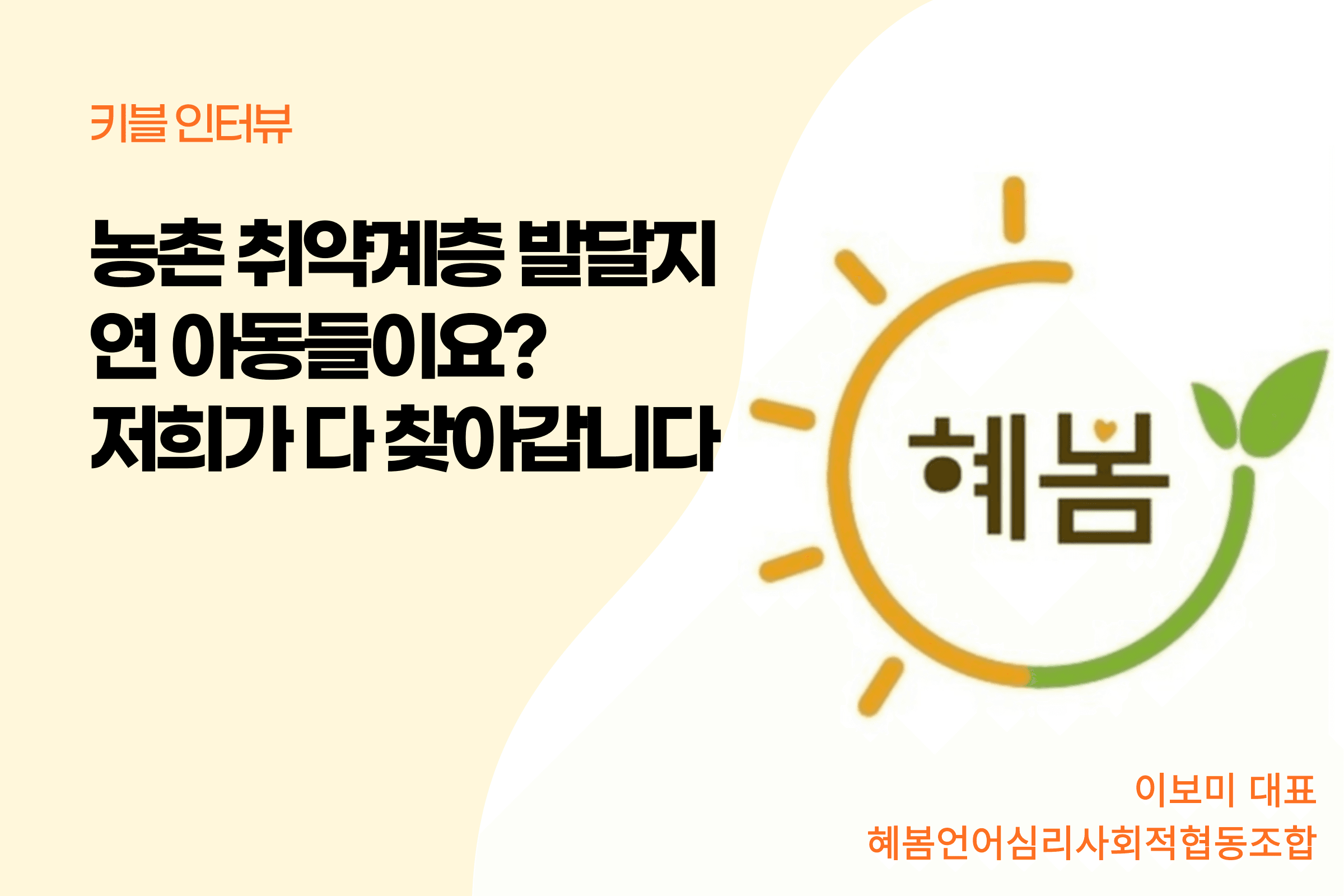 키블 인터뷰

농촌 취약계층 발달지연 아동들이요? 저희가 다 찾아갑니다

혜봄

이보미 대표
혜봄언어심리사회적협동조합